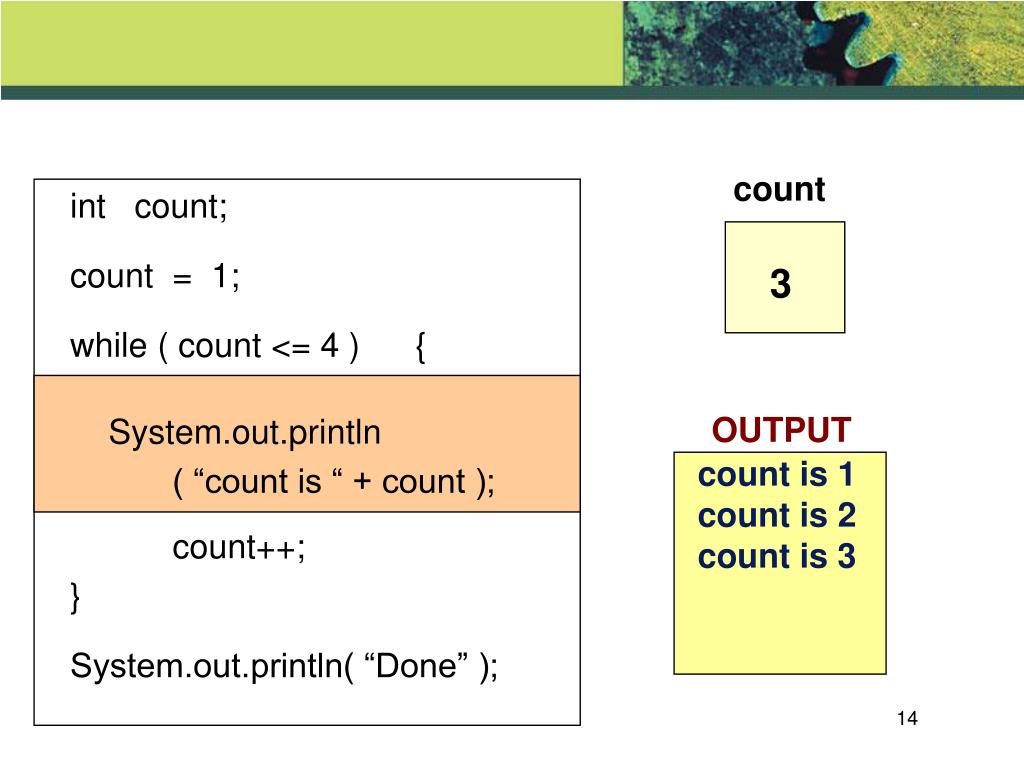 int count;

count = 1;

while ( count <= 4 ) {

System.out.println
( “count is “ + count );

count++;

}

System.out.println( “Done” );

count

3

OUTPUT

count is 1
count is 2
count is 3

14